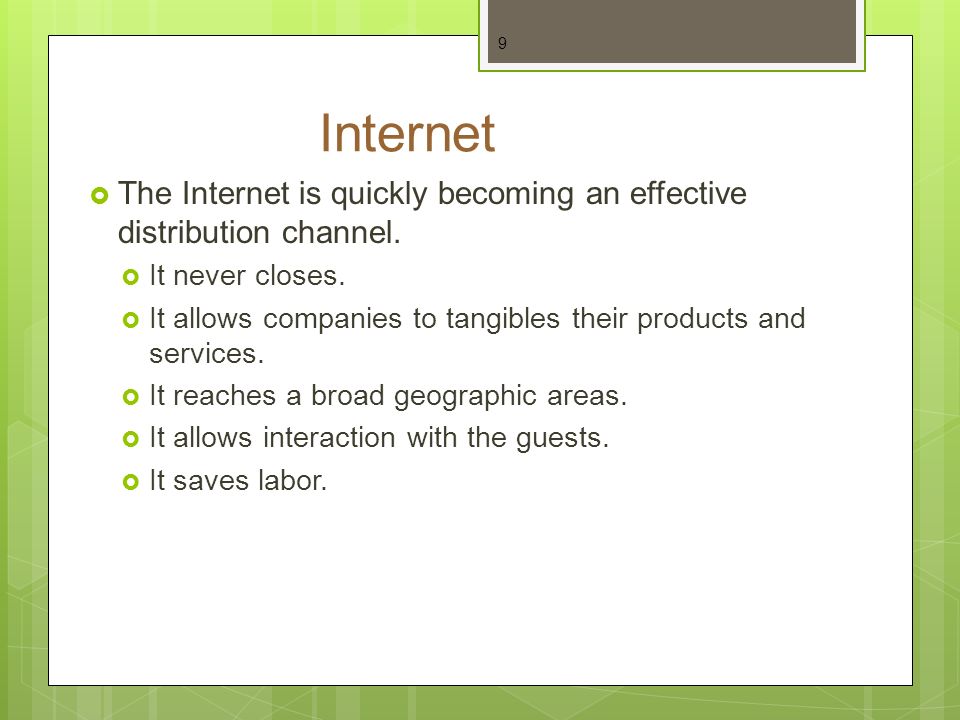 9

Internet

The Internet is quickly becoming an effective distribution channel.

It never closes.

It allows companies to tangibles their products and services.

It reaches a broad geographic areas.

It allows interaction with the guests.

It saves labor.